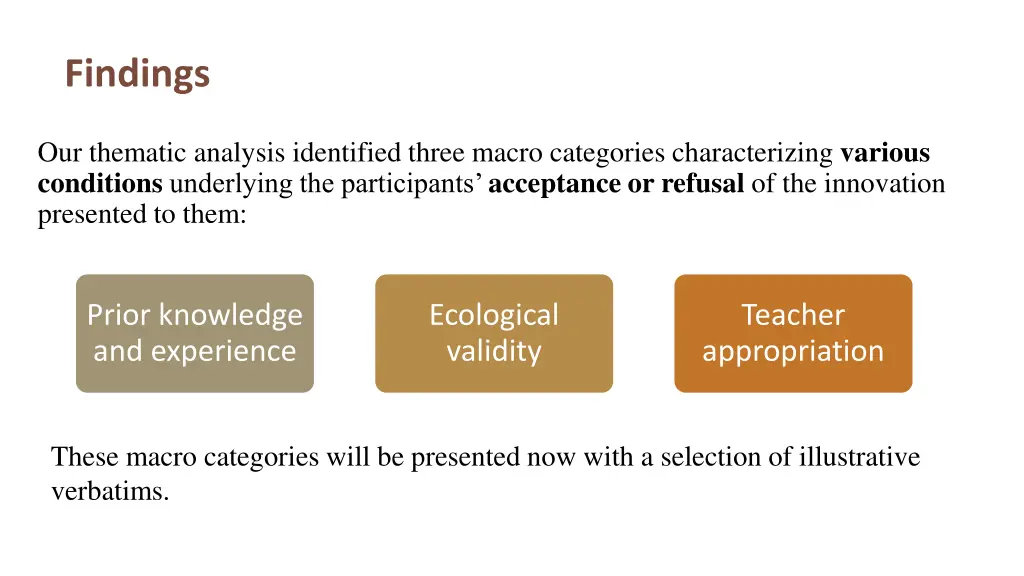 Findings

Our thematic analysis identified three macro categories characterizing various conditions underlying the participants' acceptance or refusal of the innovation presented to them:

Prior knowledge and experience

Ecological validity

Teacher appropriation

These macro categories will be presented now with a selection of illustrative verbatims.